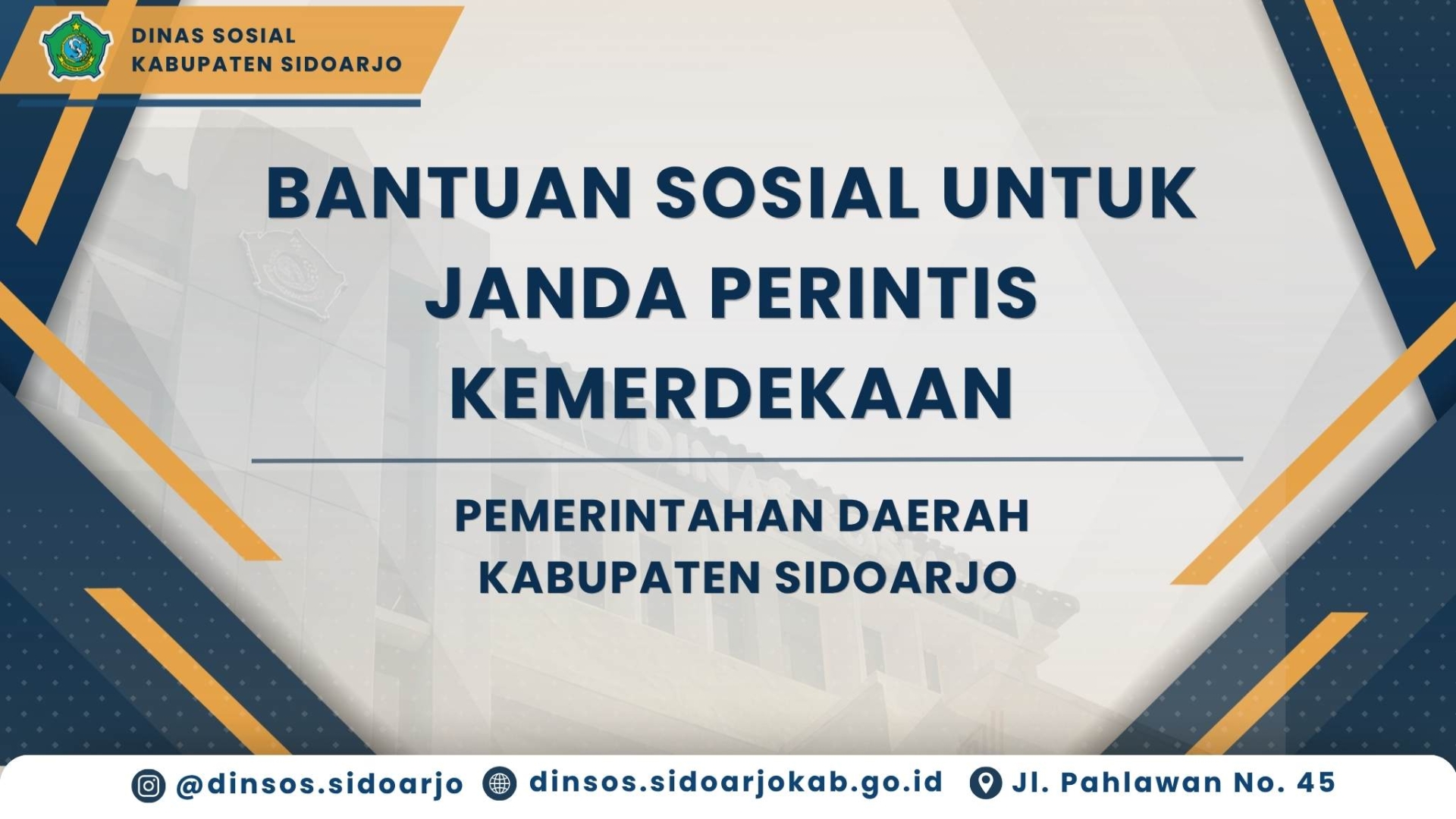 DINAS SOSIAL
KABUPATEN SIDOARJO

BANTUAN SOSIAL UNTUK JANDA PERINTIS KEMERDEKAAN

PEMERINTAHAN DAERAH KABUPATEN SIDOARJO

@dinsos.sidoarjo dinsos.sidoarjokab.go.id Jl. Pahlawan No. 45